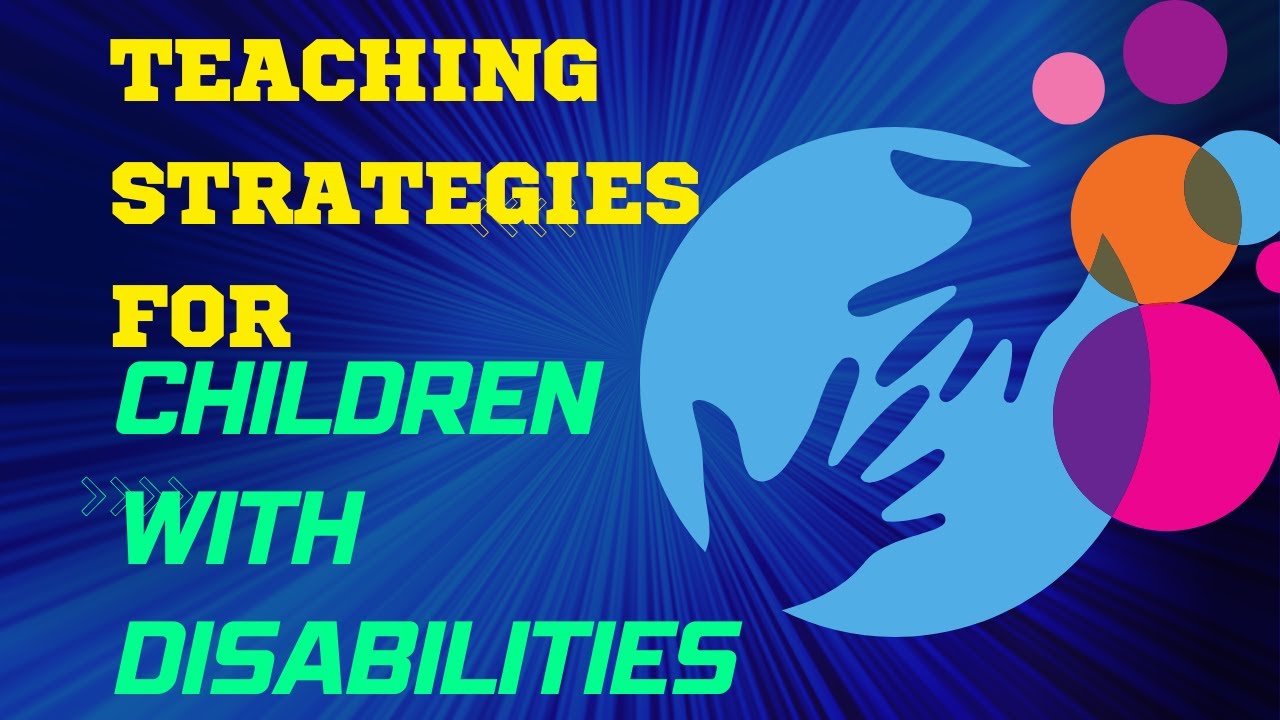 TEACHING STRATEGIES FOR
CHILDREN WITH DISABILITIES